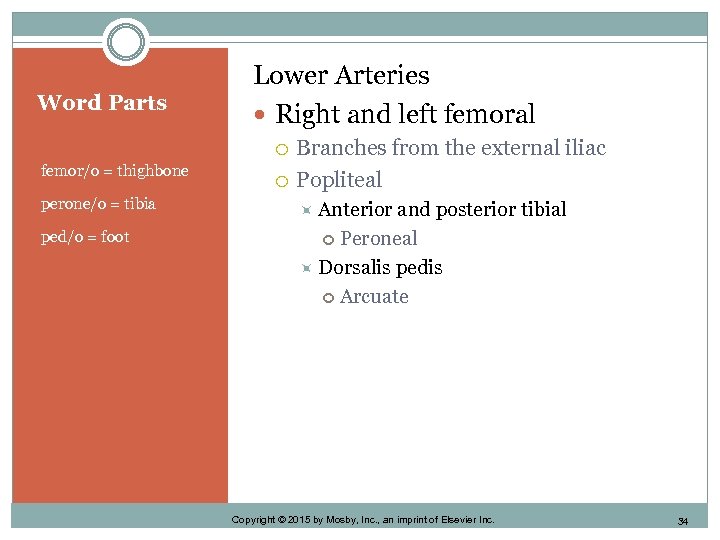 Word Parts

femor/o = thighbone

perone/o = tibia

ped/o = foot

Lower Arteries

Right and left femoral

Branches from the external iliac

Popliteal

Anterior and posterior tibial

Peroneal

Dorsalis pedis

Arcuate

Copyright © 2015 by Mosby, Inc., an imprint of Elsevier Inc.

34